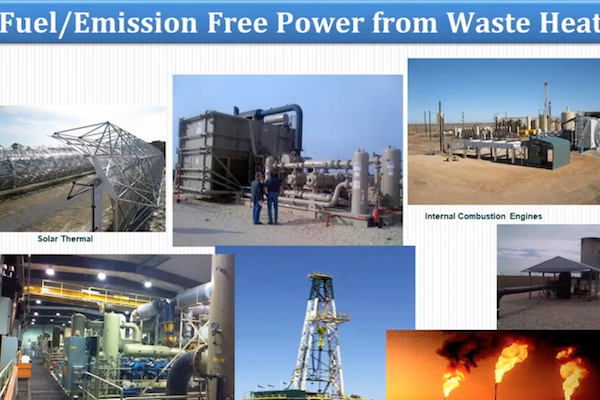 Fuel/Emission Free Power from Waste Heat

Solar Thermal

Internal Combustion Engines